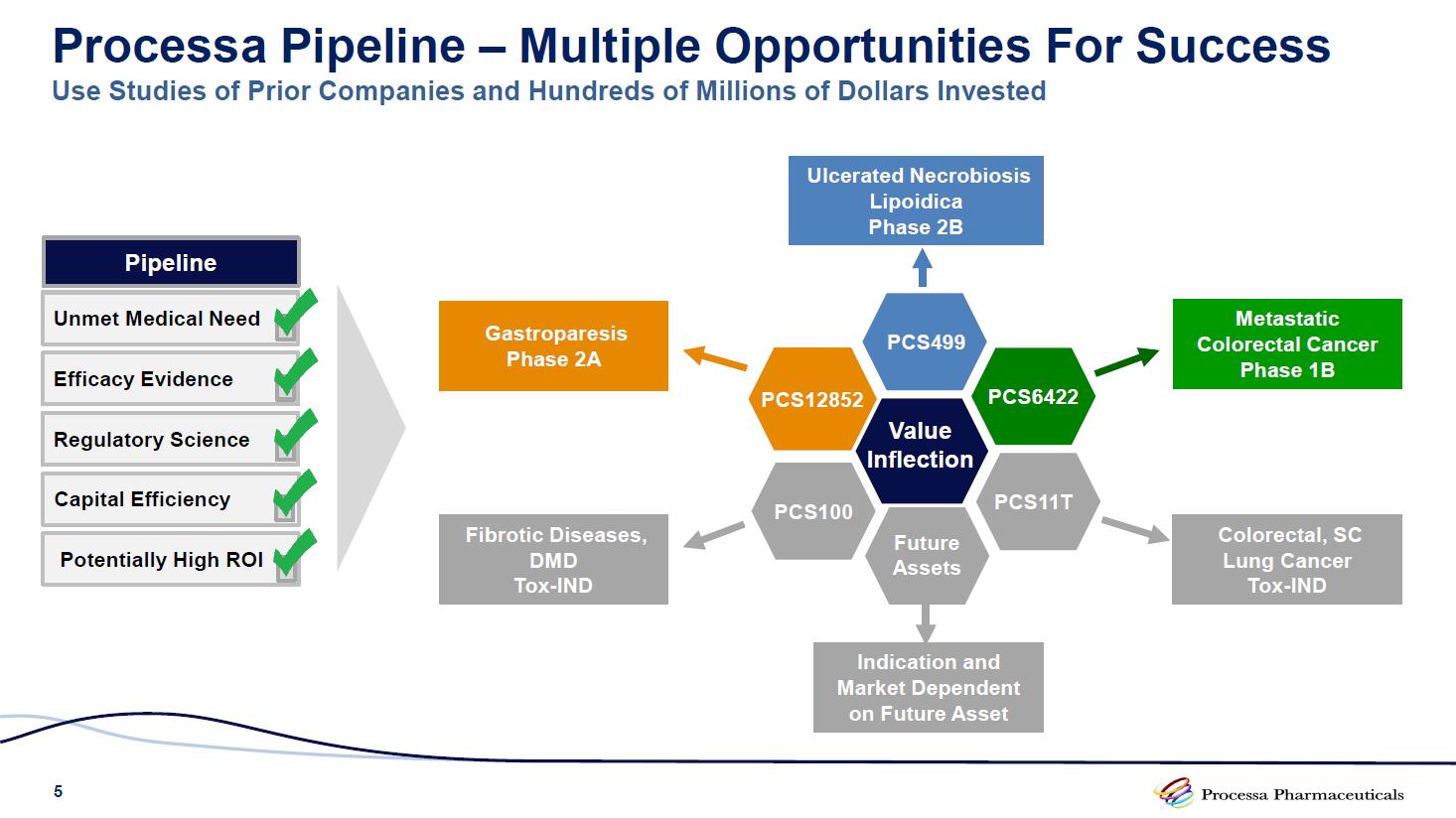 Processa Pipeline – Multiple Opportunities For Success

Use Studies of Prior Companies and Hundreds of Millions of Dollars Invested

Pipeline

Unmet Medical Need

Efficacy Evidence

Regulatory Science

Capital Efficiency

Potentially High ROI

Ulcerated Necrobiosis Lipoidica Phase 2B

Gastroparesis Phase 2A

Metastatic Colorectal Cancer Phase 1B

PCS499

PCS12852

PCS6422

Value Inflection

PCS100

PCS11T

Future Assets

Fibrotic Diseases, DMD Tox-IND

Colorectal, SC Lung Cancer Tox-IND

Indication and Market Dependent on Future Asset

5

Processa Pharmaceuticals